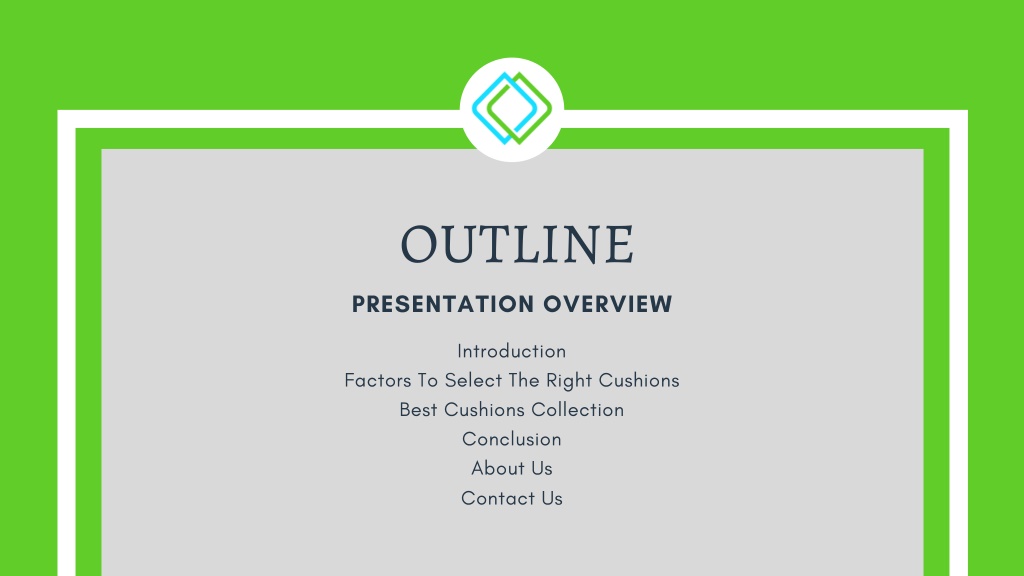 OUTLINE

PRESENTATION OVERVIEW

Introduction
Factors To Select The Right Cushions
Best Cushions Collection
Conclusion
About Us
Contact Us